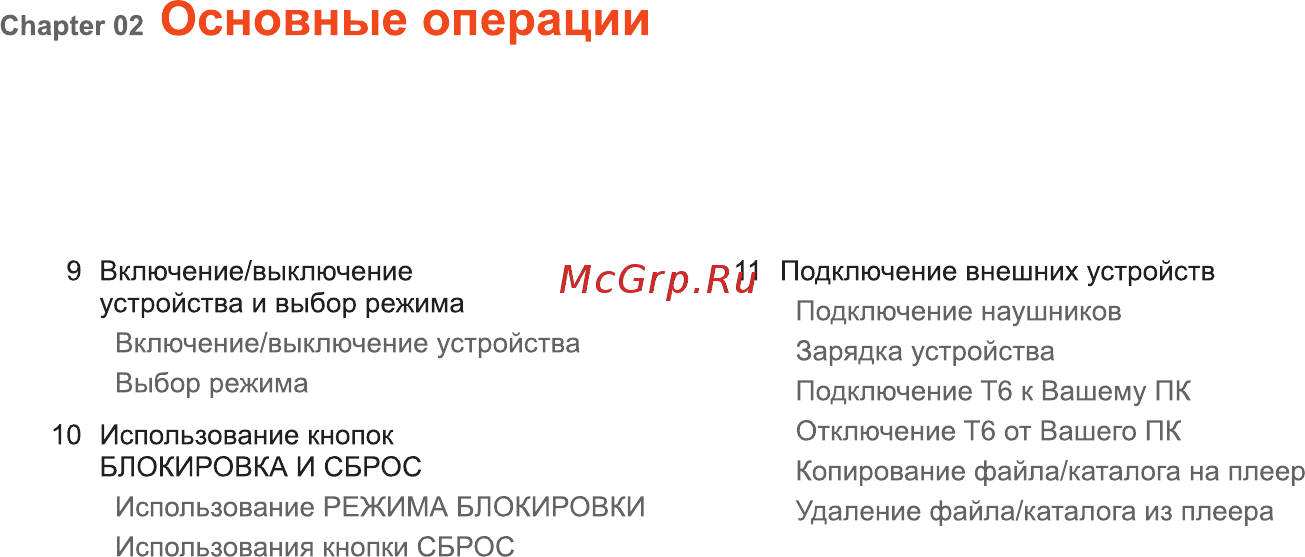 Chapter 02 Основные операции

9 Включение/выключение устройства и выбор режима

Включение/выключение устройства

Выбор режима

10 Использование кнопок БЛОКИРОВКА И СБРОС

Использование РЕЖИМА БЛОКИРОВКИ

Использования кнопки СБРОС

McGrp.Ru

11 Подключение внешних устройств

Подключение наушников

Зарядка устройства

Подключение T6 к Вашему ПК

Отключение T6 от Вашего ПК

Копирование файла/каталога на плеер

Удаление файла/каталога из плеера